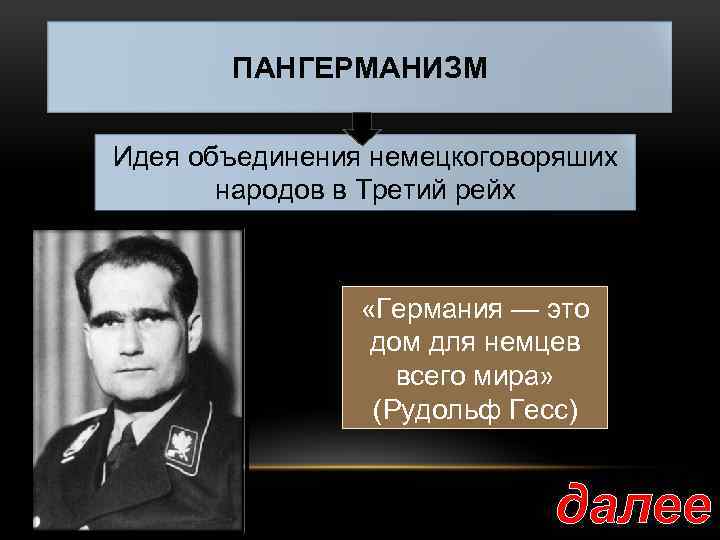 ПАНГЕРМАНИЗМ

Идея объединения немецкоговоряших народов в Третий рейх

«Германия — это дом для немцев всего мира» (Рудольф Гесс)

далее